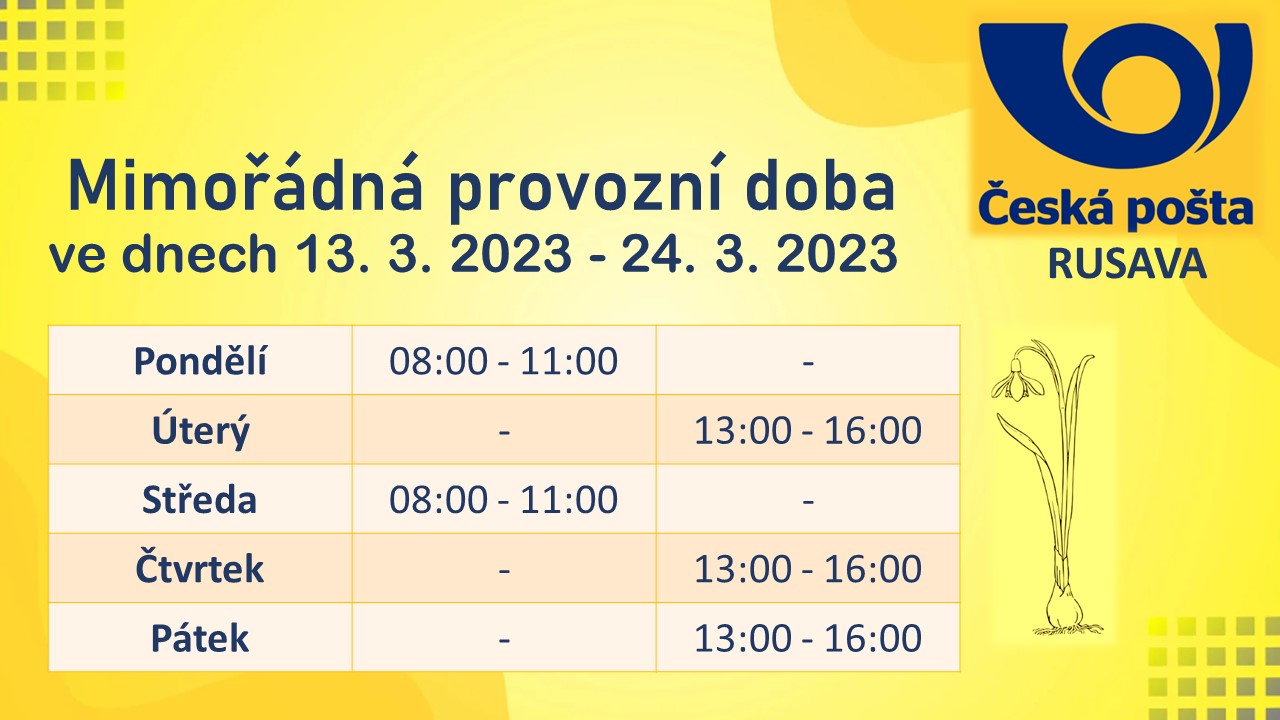 Mimořádná provozní doba
ve dnech 13. 3. 2023 - 24. 3. 2023

Česká pošta
RUSAVA

| Pondělí | 08:00 - 11:00 | - |
|---|---|---|
| Úterý | - | 13:00 - 16:00 |
| Středa | 08:00 - 11:00 | - |
| Čtvrtek | - | 13:00 - 16:00 |
| Pátek | - | 13:00 - 16:00 |